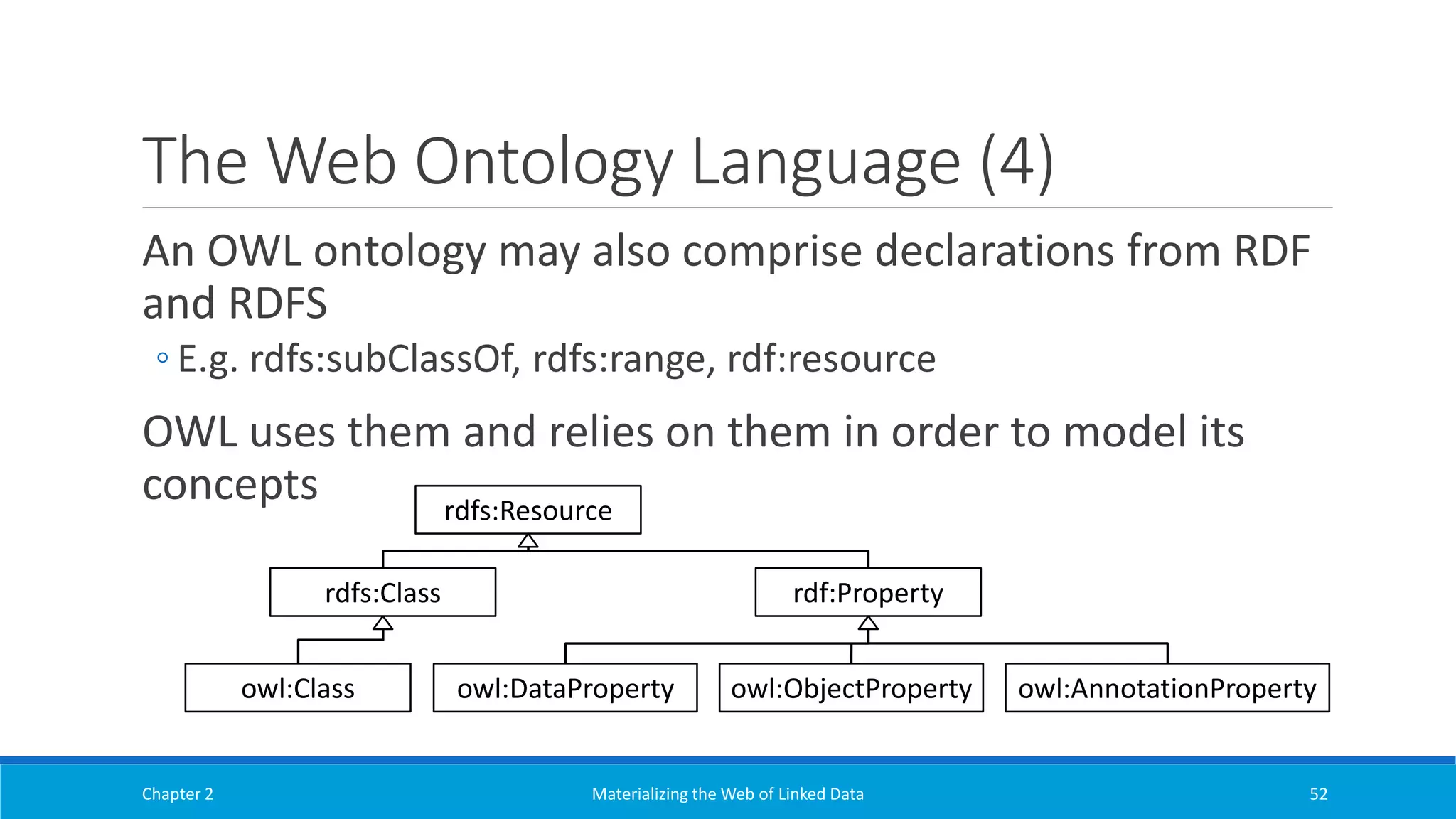 The Web Ontology Language (4)

An OWL ontology may also comprise declarations from RDF and RDFS

◦ E.g. rdfs:subClassOf, rdfs:range, rdf:resource

OWL uses them and relies on them in order to model its concepts

rdfs:Resource

rdfs:Class

rdf:Property

owl:Class

owl:DataProperty

owl:ObjectProperty

owl:AnnotationProperty

Chapter 2

Materializing the Web of Linked Data

52